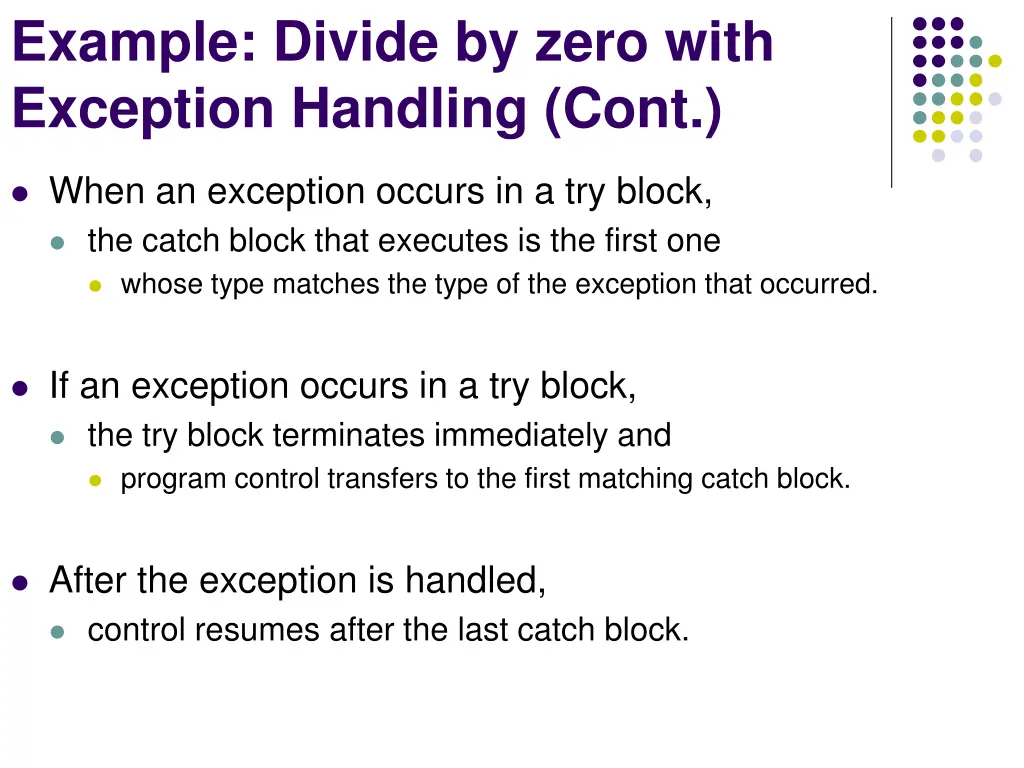 Example: Divide by zero with Exception Handling (Cont.)

- When an exception occurs in a try block,
  - the catch block that executes is the first one
    - whose type matches the type of the exception that occurred.

- If an exception occurs in a try block,
  - the try block terminates immediately and
    - program control transfers to the first matching catch block.

- After the exception is handled,
  - control resumes after the last catch block.